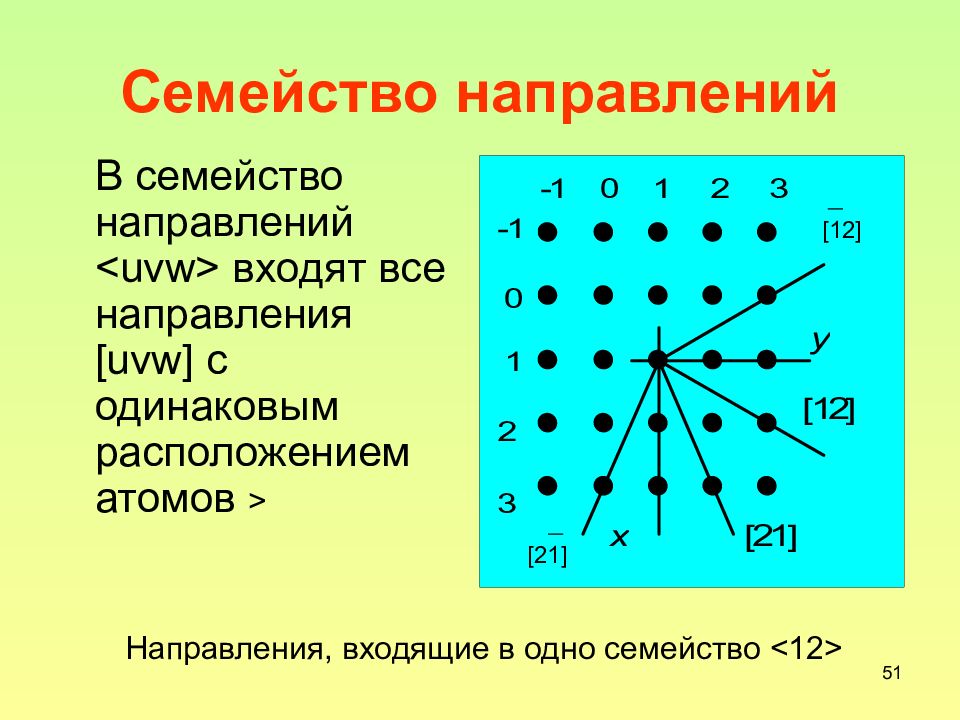 Семейство направлений

В семейство направлений <uvw> входят все направления [uvw] с одинаковым расположением атомов >

-1 0 1 2 3
-1
0
1
2
3

$[\bar{1}2]$
y
[12]
[21]
x
$[2\bar{1}]$

Направления, входящие в одно семейство <12>

51